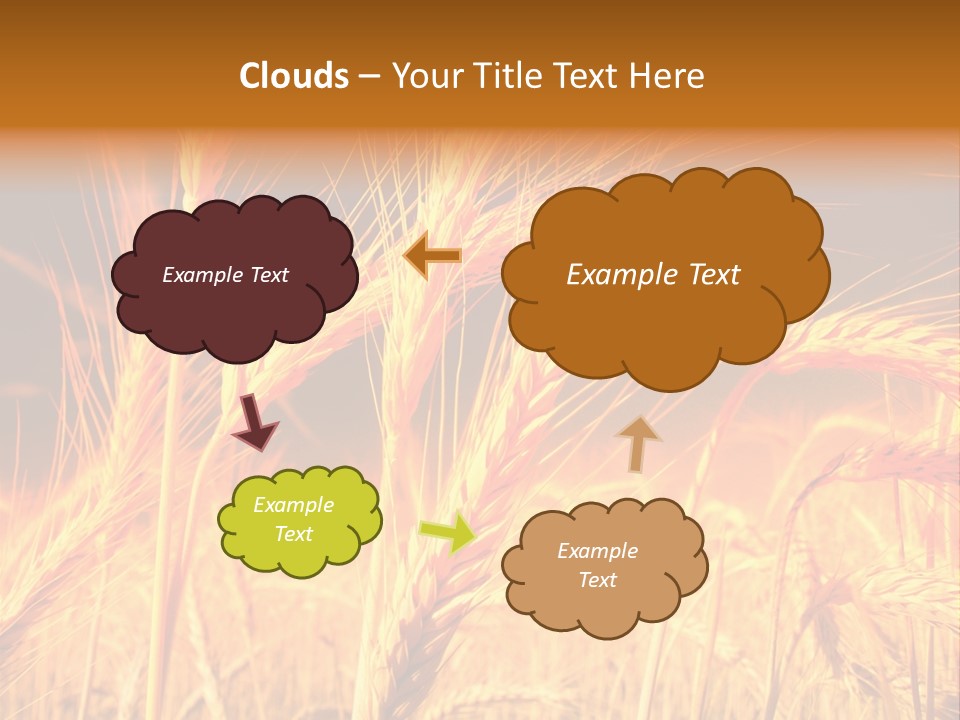 Clouds – Your Title Text Here

Example Text

Example Text

Example Text

Example Text